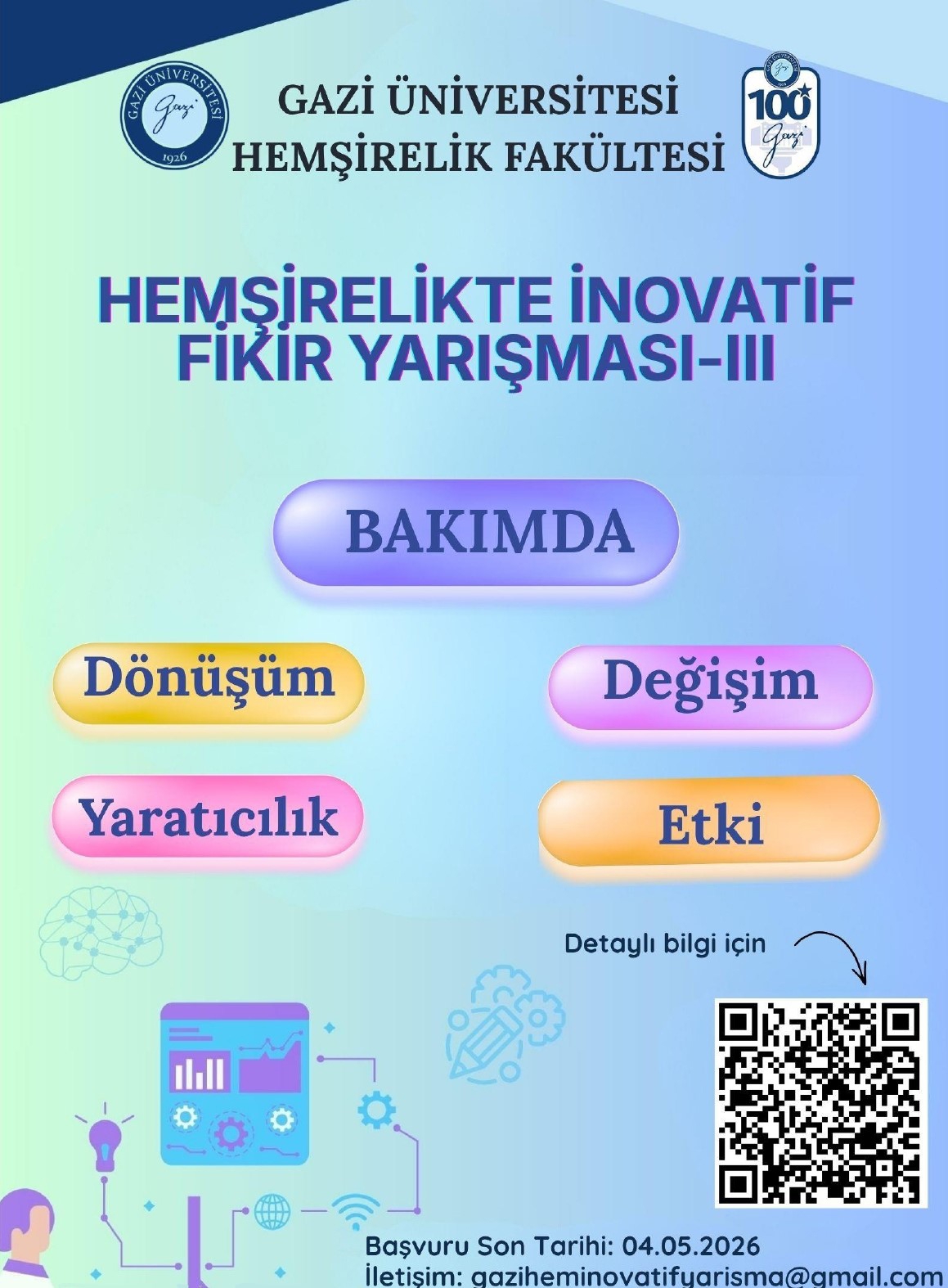 GAZİ ÜNİVERSİTESİ
Gazi
1926

GAZİ ÜNİVERSİTESİ
HEMŞİRELİK FAKÜLTESİ

100
Gazi

HEMŞİRELİKTE İNOVATİF FİKİR YARIŞMASI-III

BAKIMDA

Dönüşüm

Değişim

Yaratıcılık

Etki

Detaylı bilgi için

Başvuru Son Tarihi: 04.05.2026
İletişim: gaziheminovatifyarisma@gmail.com